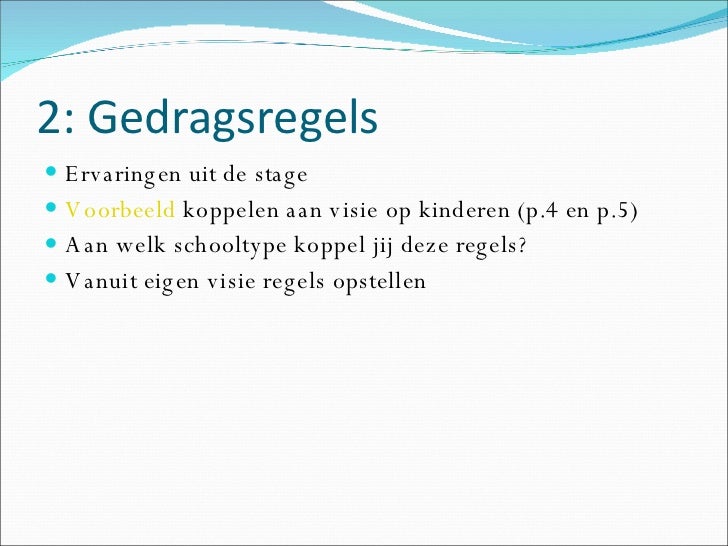 2: Gedragsregels

- Ervaringen uit de stage
- Voorbeeld koppelen aan visie op kinderen (p.4 en p.5)
- Aan welk schooltype koppel jij deze regels?
- Vanuit eigen visie regels opstellen